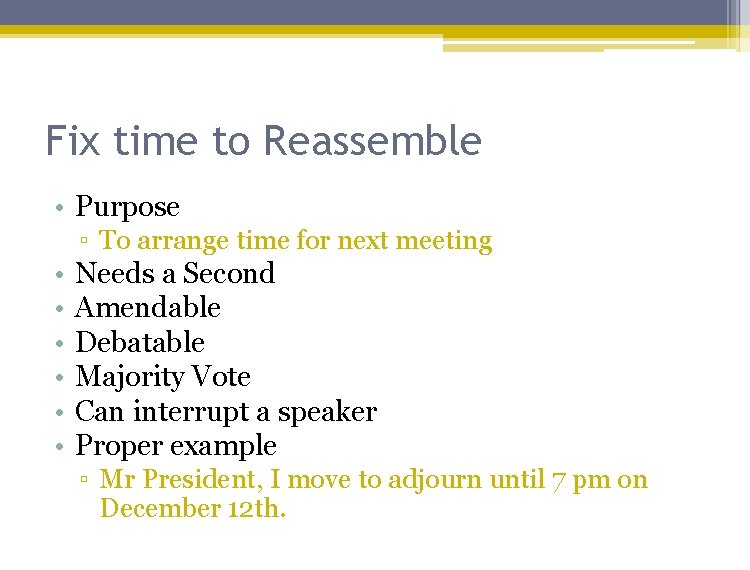 Fix time to Reassemble

• Purpose
▫ To arrange time for next meeting
• Needs a Second
• Amendable
• Debatable
• Majority Vote
• Can interrupt a speaker
• Proper example
▫ Mr President, I move to adjourn until 7 pm on December 12th.